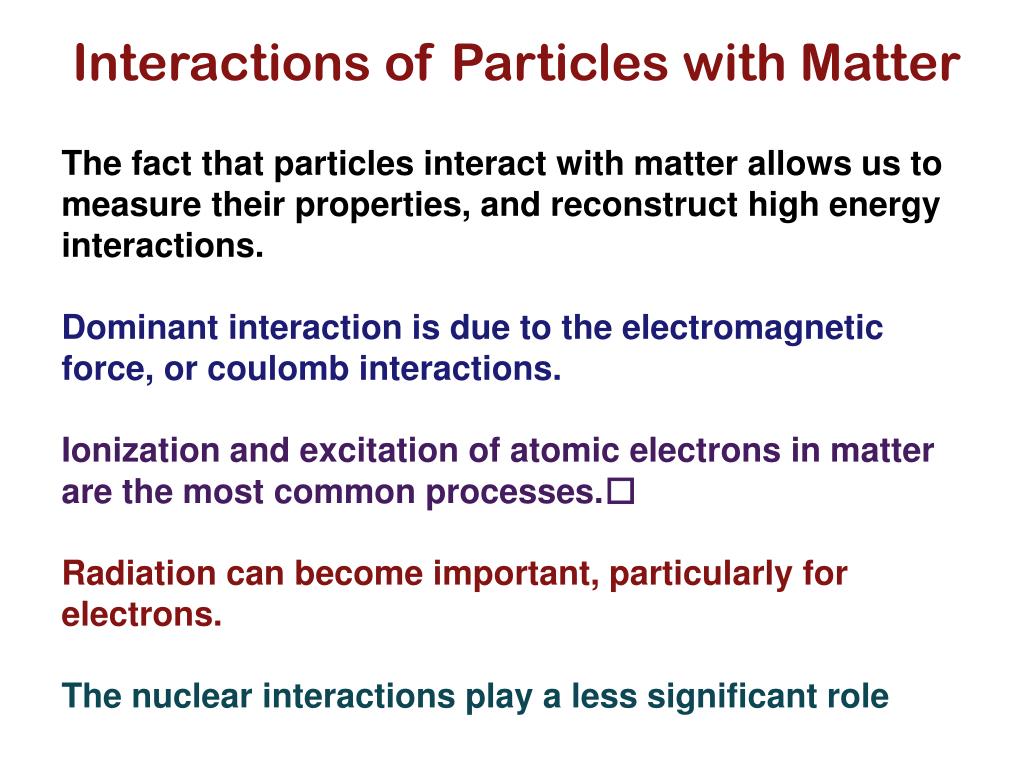 Interactions of Particles with Matter

The fact that particles interact with matter allows us to measure their properties, and reconstruct high energy interactions.

Dominant interaction is due to the electromagnetic force, or coulomb interactions.

Ionization and excitation of atomic electrons in matter are the most common processes.□

Radiation can become important, particularly for electrons.

The nuclear interactions play a less significant role